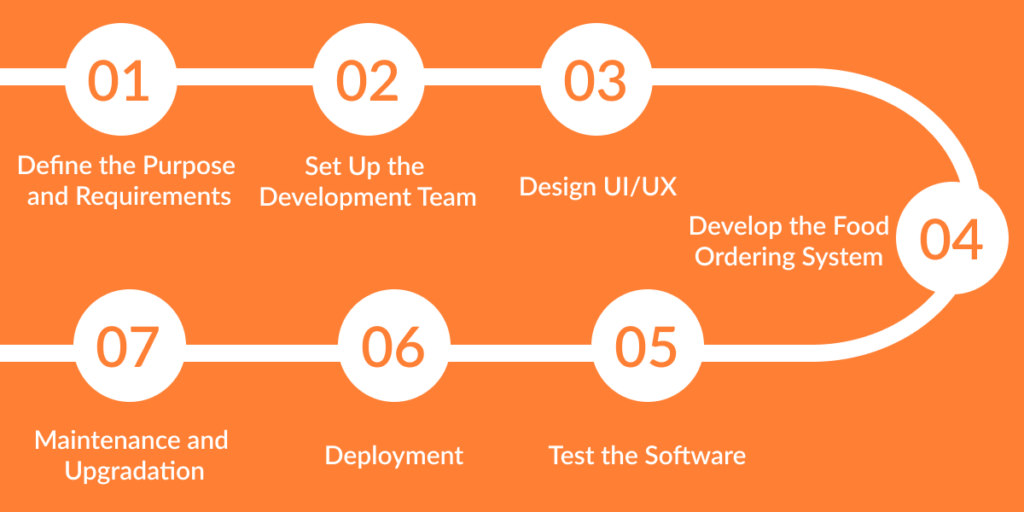 01
Define the Purpose and Requirements

02
Set Up the Development Team

03
Design UI/UX

04
Develop the Food Ordering System

05
Test the Software

06
Deployment

07
Maintenance and Upgradation